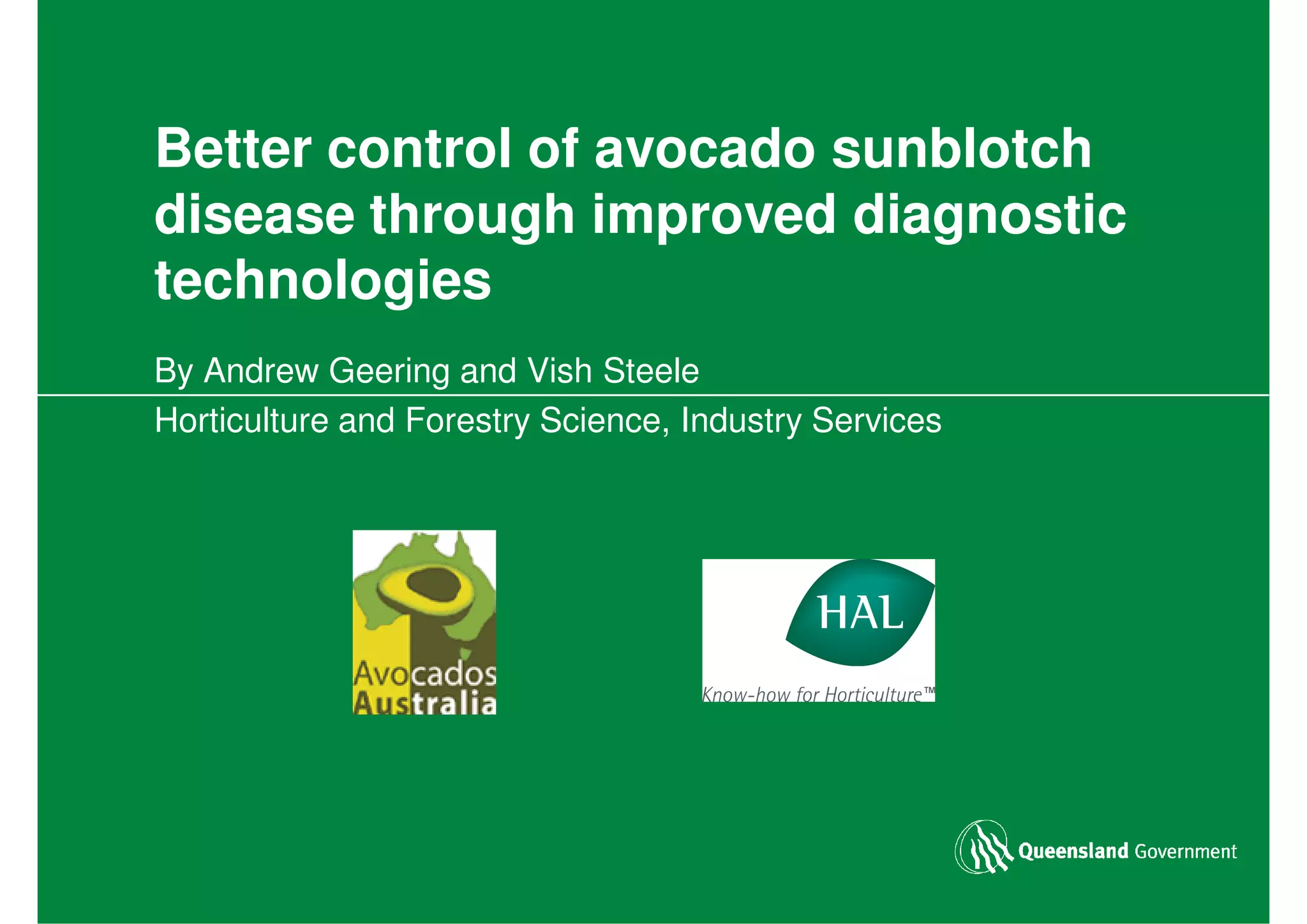 Better control of avocado sunblotch disease through improved diagnostic technologies

By Andrew Geering and Vish Steele

Horticulture and Forestry Science, Industry Services

Avocados Australia

HAL

Know-how for Horticulture™

Queensland Government